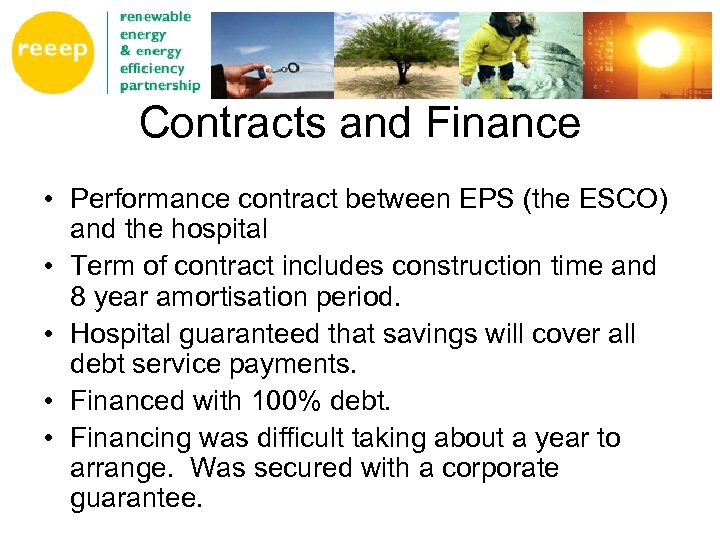 reeep

renewable energy & energy efficiency partnership

Contracts and Finance

• Performance contract between EPS (the ESCO) and the hospital
• Term of contract includes construction time and 8 year amortisation period.
• Hospital guaranteed that savings will cover all debt service payments.
• Financed with 100% debt.
• Financing was difficult taking about a year to arrange. Was secured with a corporate guarantee.